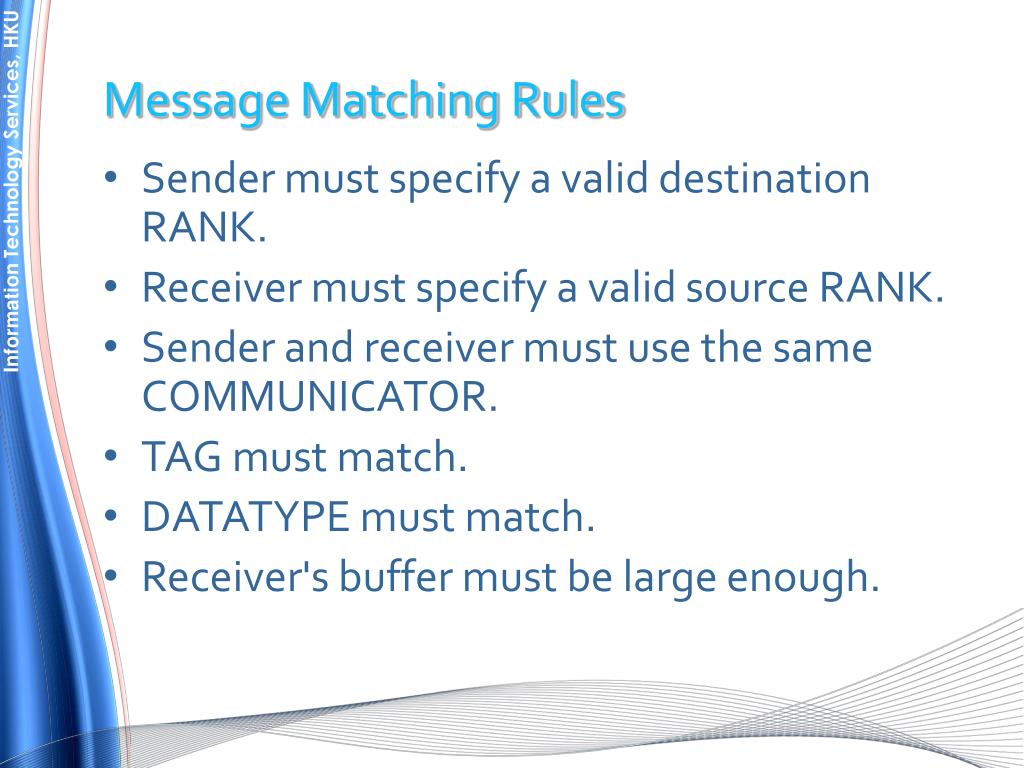 Information Technology Services, HKU

Message Matching Rules

• Sender must specify a valid destination RANK.
• Receiver must specify a valid source RANK.
• Sender and receiver must use the same COMMUNICATOR.
• TAG must match.
• DATATYPE must match.
• Receiver's buffer must be large enough.